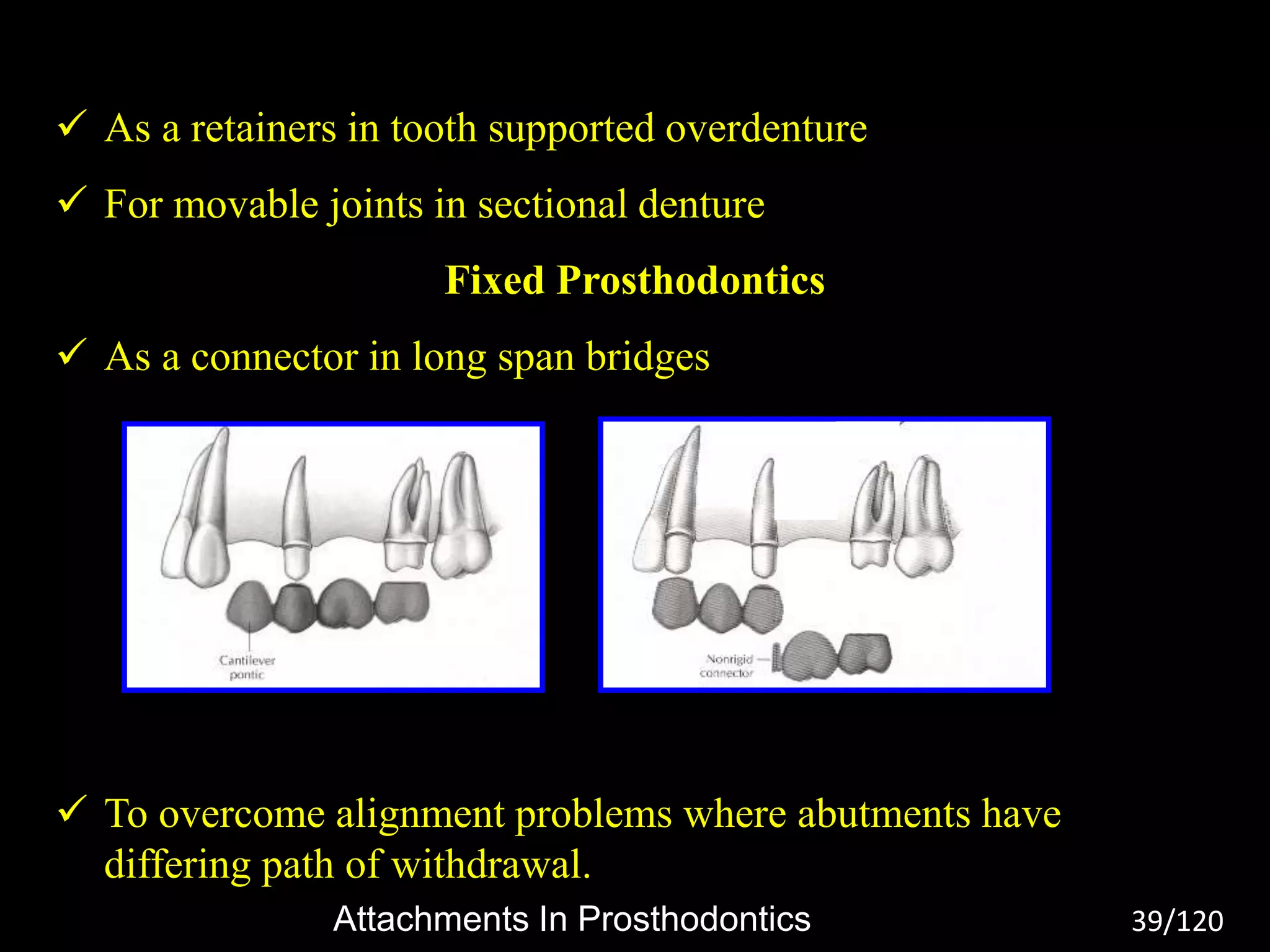 ✓ As a retainers in tooth supported overdenture

✓ For movable joints in sectional denture

Fixed Prosthodontics

✓ As a connector in long span bridges

Cantilever pontic

Nonrigid connector

✓ To overcome alignment problems where abutments have differing path of withdrawal.

Attachments In Prosthodontics

39/120